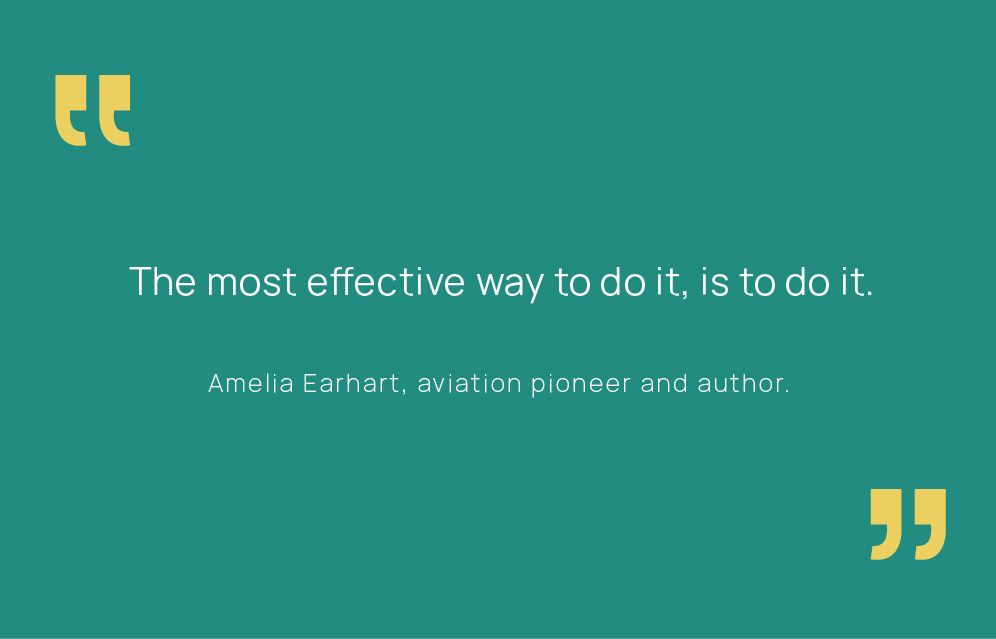 “

The most effective way to do it, is to do it.

Amelia Earhart, aviation pioneer and author.

”